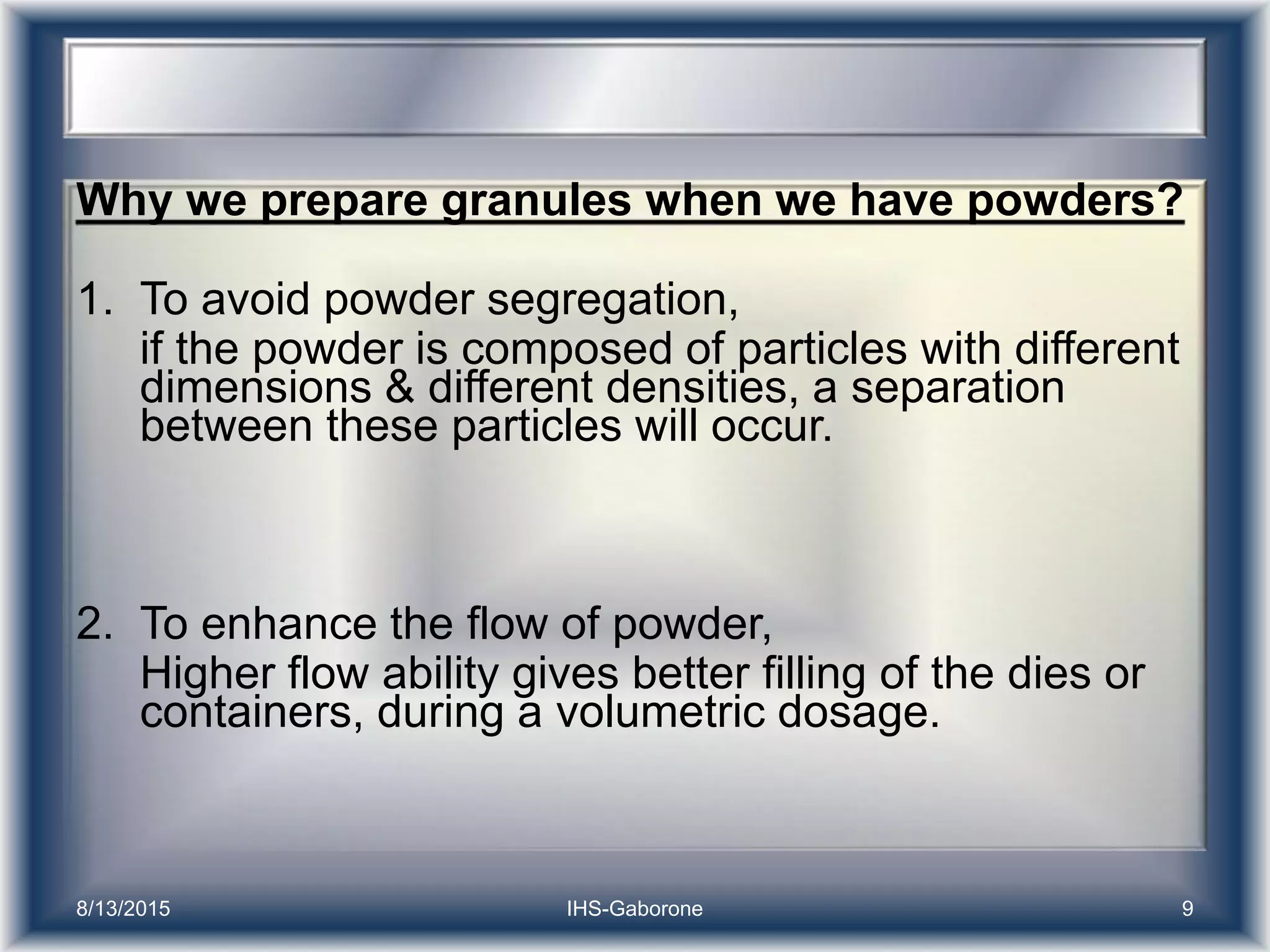 Why we prepare granules when we have powders?

1. To avoid powder segregation,
if the powder is composed of particles with different dimensions & different densities, a separation between these particles will occur.

2. To enhance the flow of powder,
Higher flow ability gives better filling of the dies or containers, during a volumetric dosage.

8/13/2015 IHS-Gaborone 9